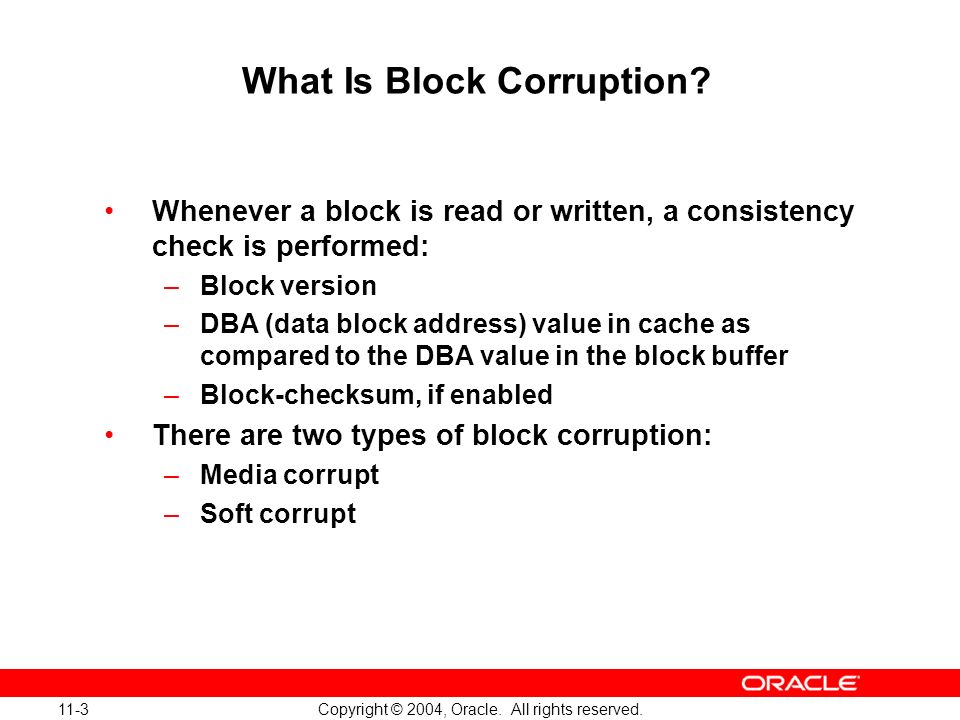 What Is Block Corruption?

• Whenever a block is read or written, a consistency check is performed:
– Block version
– DBA (data block address) value in cache as compared to the DBA value in the block buffer
– Block-checksum, if enabled

• There are two types of block corruption:
– Media corrupt
– Soft corrupt

ORACLE

11-3

Copyright © 2004, Oracle. All rights reserved.